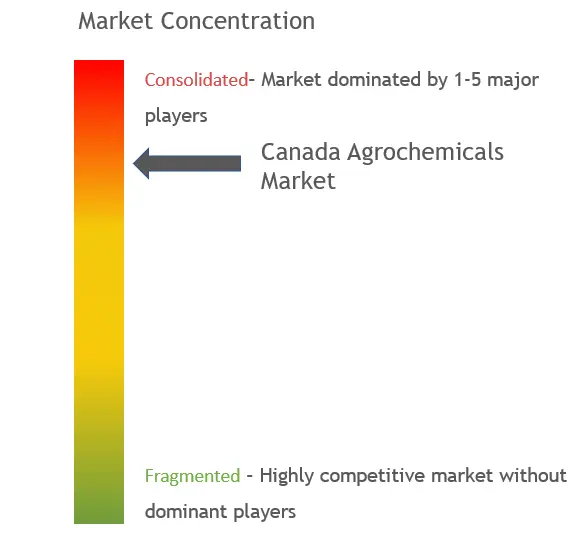 Market Concentration

Consolidated- Market dominated by 1-5 major players

Canada Agrochemicals Market

Fragmented - Highly competitive market without dominant players